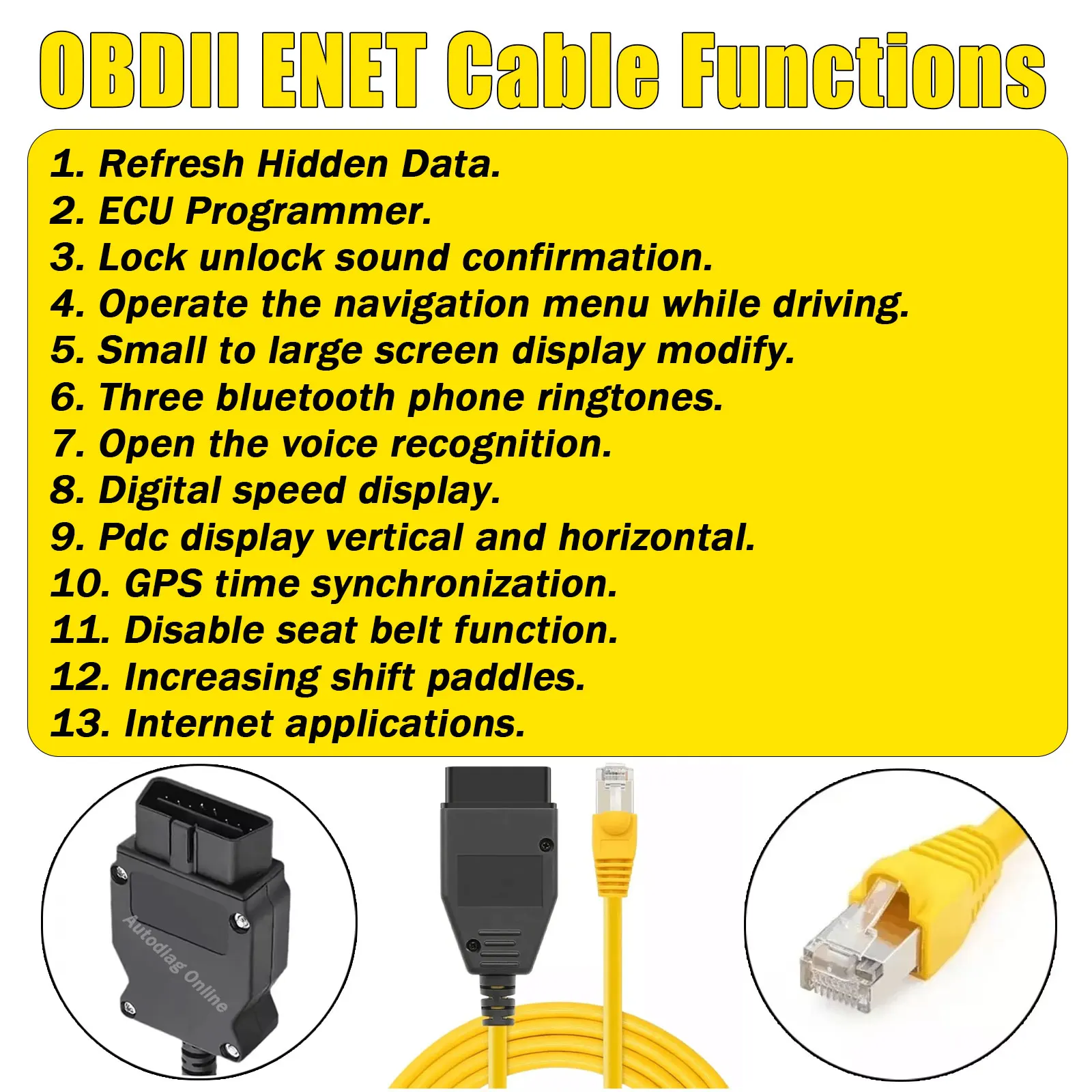 OBDII ENET Cable Functions

1. Refresh Hidden Data.
2. ECU Programmer.
3. Lock unlock sound confirmation.
4. Operate the navigation menu while driving.
5. Small to large screen display modify.
6. Three bluetooth phone ringtones.
7. Open the voice recognition.
8. Digital speed display.
9. Pdc display vertical and horizontal.
10. GPS time synchronization.
11. Disable seat belt function.
12. Increasing shift paddles.
13. Internet applications.

Autodiag Online